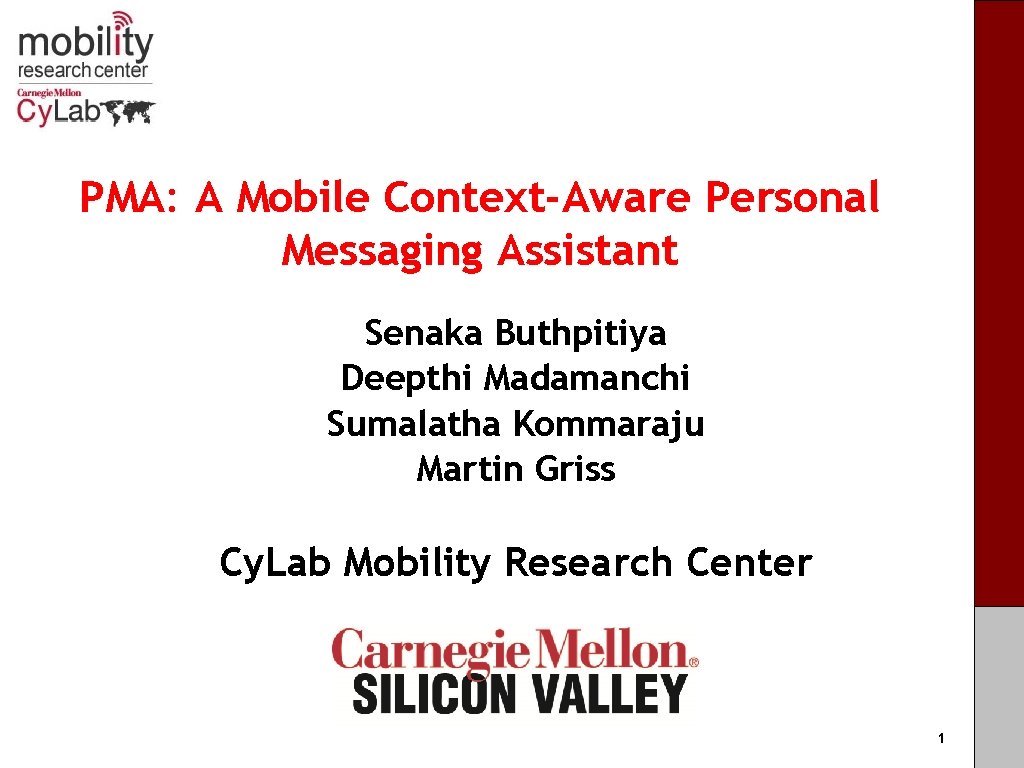 mobility
research center
Carnegie Mellon
CyLab

PMA: A Mobile Context-Aware Personal Messaging Assistant

Senaka Buthpitiya
Deepthi Madamanchi
Sumalatha Kommaraju
Martin Griss

Cy.Lab Mobility Research Center

Carnegie Mellon®
SILICON VALLEY

1